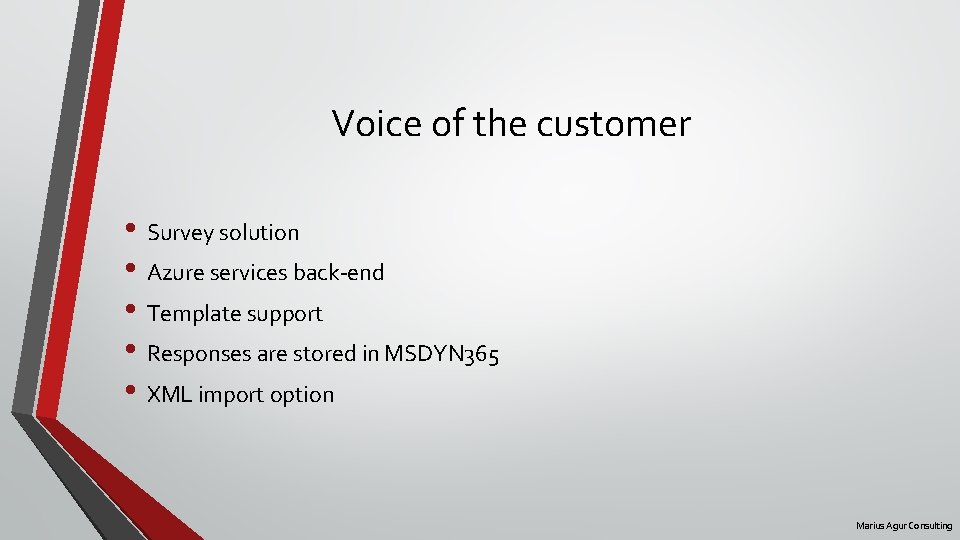 Voice of the customer

• Survey solution
• Azure services back-end
• Template support
• Responses are stored in MSDYN365
• XML import option

Marius Agur Consulting